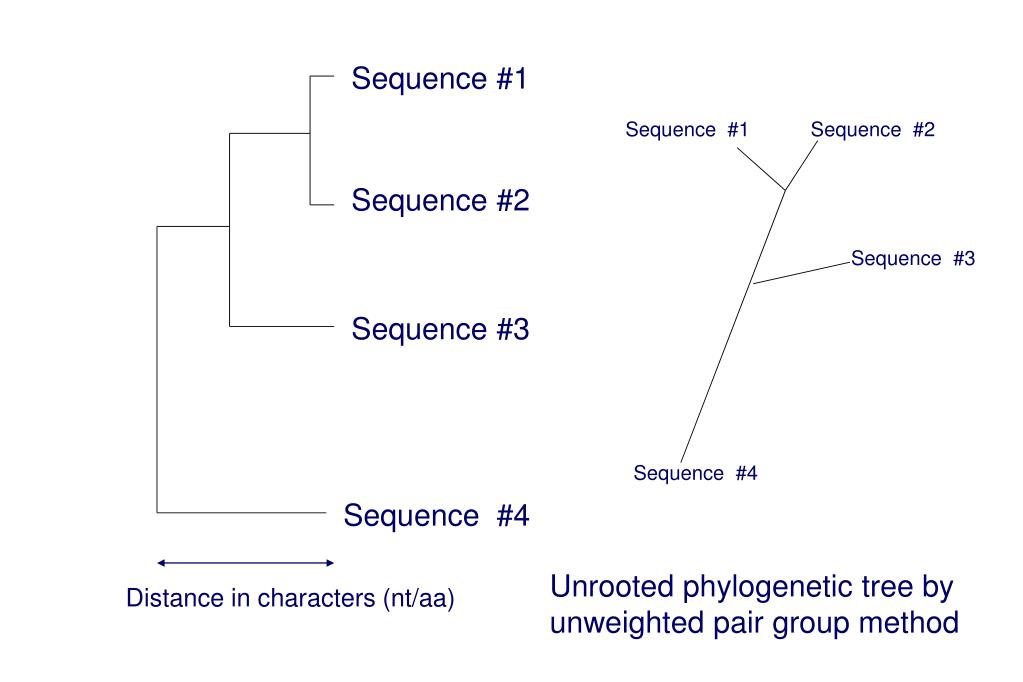 Sequence #1

Sequence #2

Sequence #3

Sequence #4

Distance in characters (nt/aa)

Sequence #1

Sequence #2

Sequence #3

Sequence #4

Unrooted phylogenetic tree by unweighted pair group method